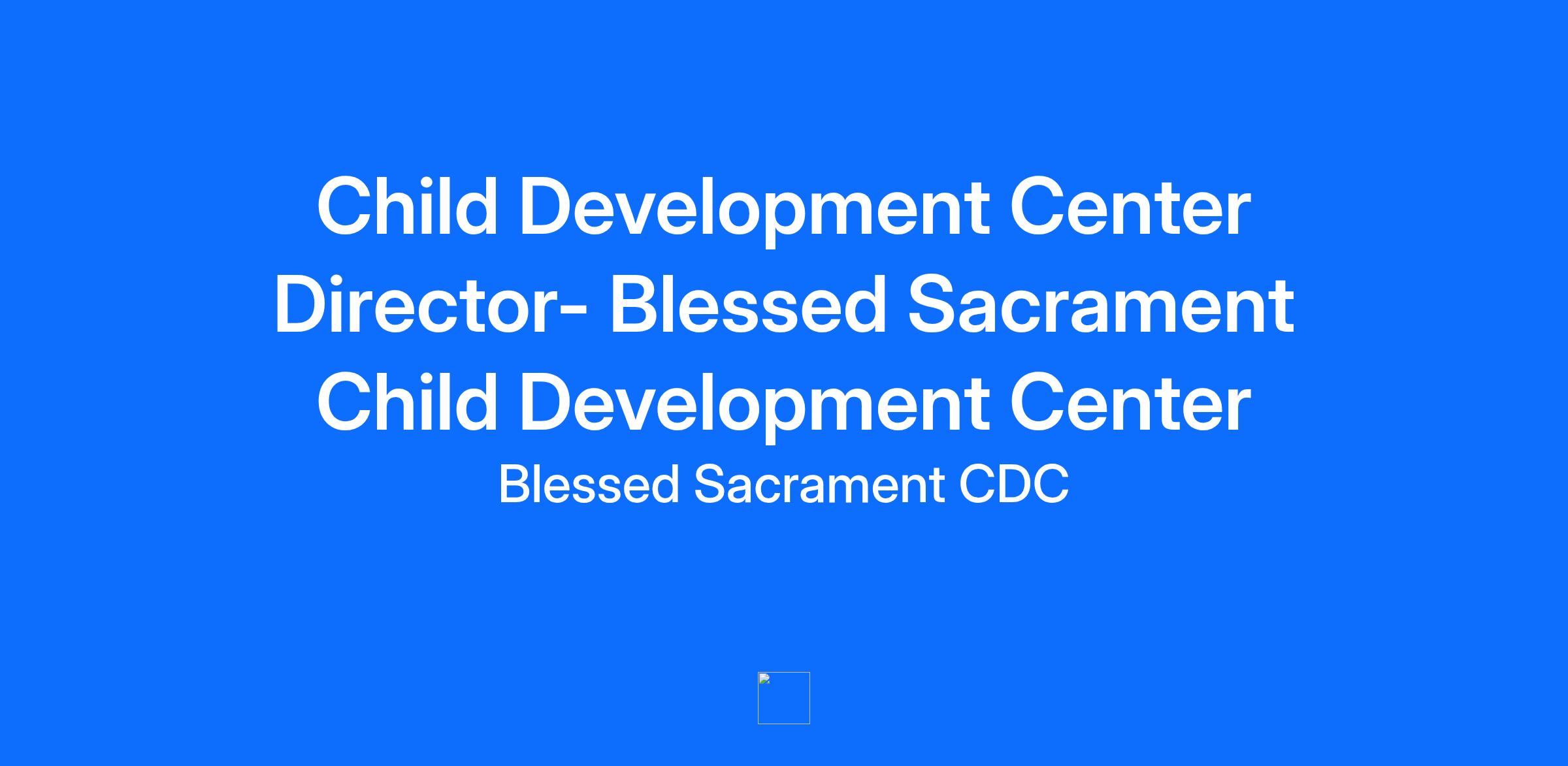 Child Development Center Director- Blessed Sacrament Child Development Center

Blessed Sacrament CDC